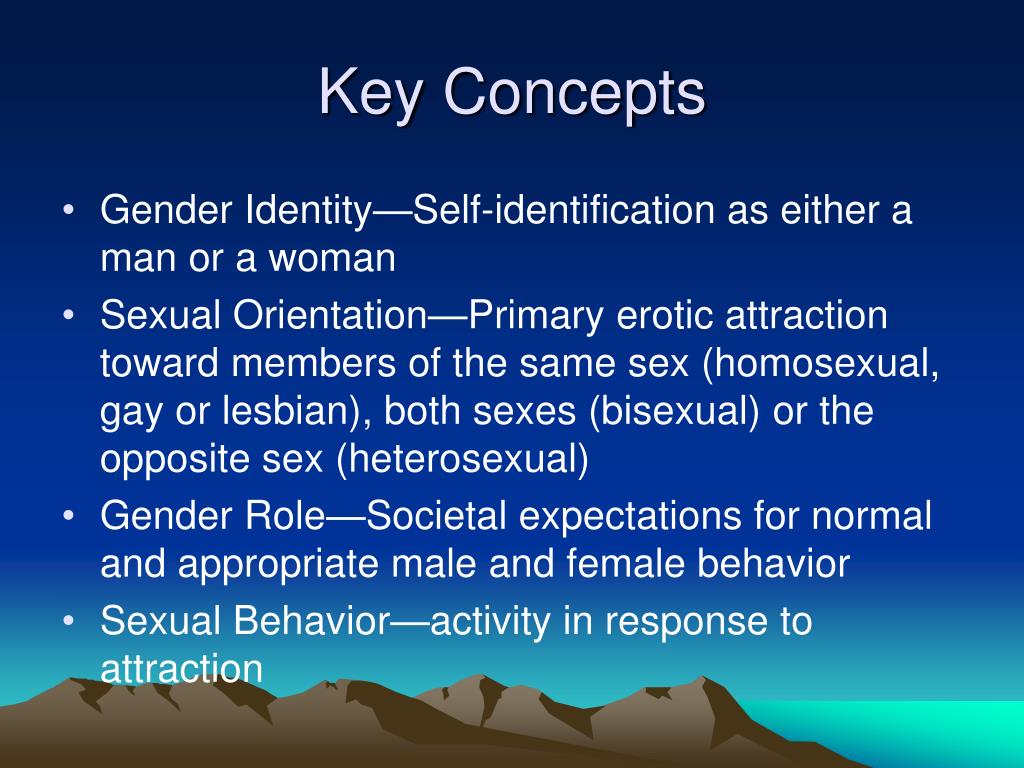 Key Concepts

• Gender Identity—Self-identification as either a man or a woman
• Sexual Orientation—Primary erotic attraction toward members of the same sex (homosexual, gay or lesbian), both sexes (bisexual) or the opposite sex (heterosexual)
• Gender Role—Societal expectations for normal and appropriate male and female behavior
• Sexual Behavior—activity in response to attraction